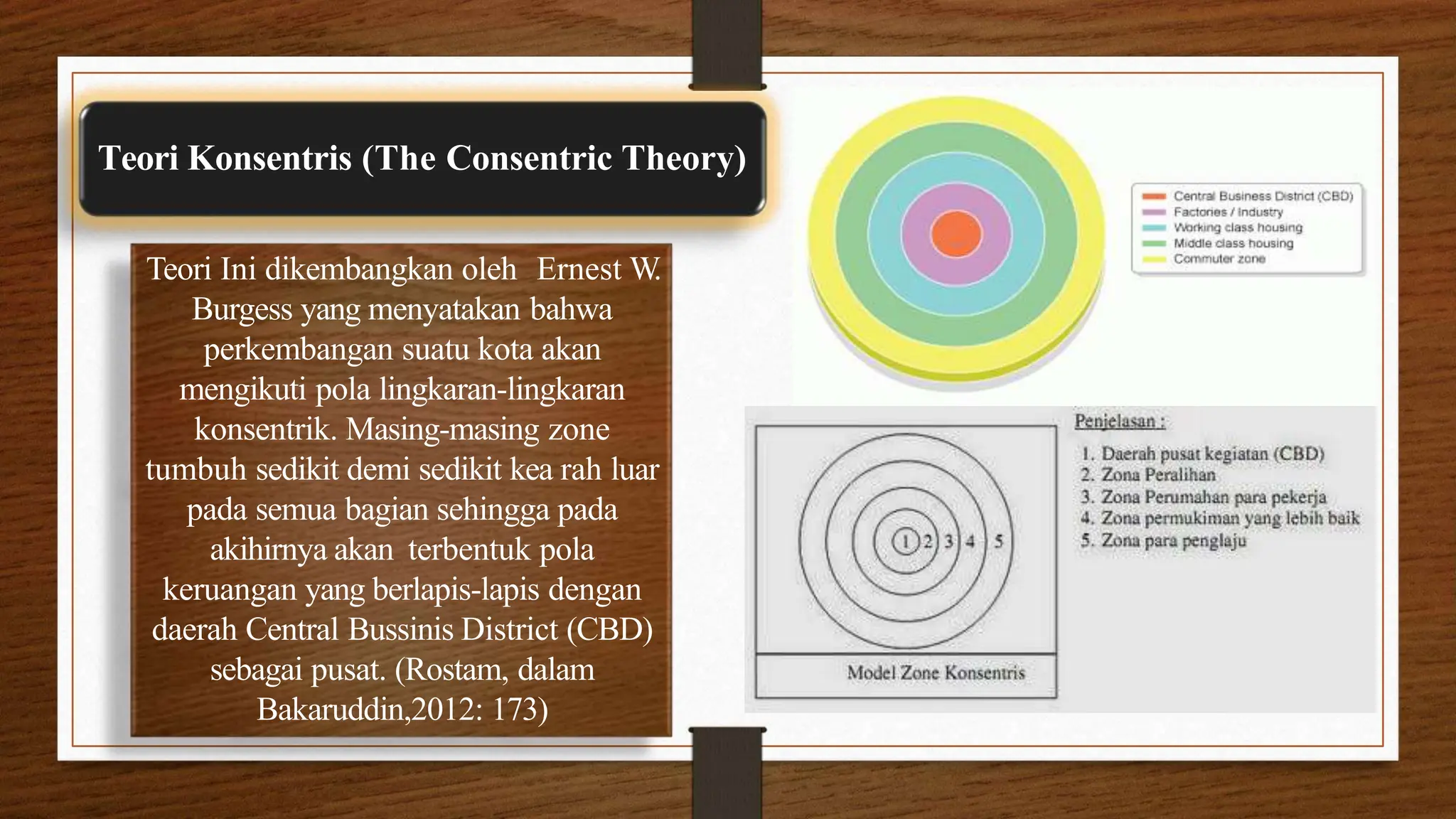 Teori Konsentris (The Consentric Theory)

Teori Ini dikembangkan oleh Ernest W. Burgess yang menyatakan bahwa perkembangan suatu kota akan mengikuti pola lingkaran-lingkaran konsentrik. Masing-masing zone tumbuh sedikit demi sedikit kea rah luar pada semua bagian sehingga pada akihirnya akan terbentuk pola keruangan yang berlapis-lapis dengan daerah Central Bussinis District (CBD) sebagai pusat. (Rostam, dalam Bakaruddin,2012: 173)

Central Business District (CBD)
Factories / Industry
Working class housing
Middle class housing
Commuter zone

1 2 3 4 5

Model Zone Konsentris

Penjelasan :
1. Daerah pusat kegiatan (CBD)
2. Zona Peralihan
3. Zona Perumahan para pekerja
4. Zona permukiman yang lebih baik
5. Zona para penglaju